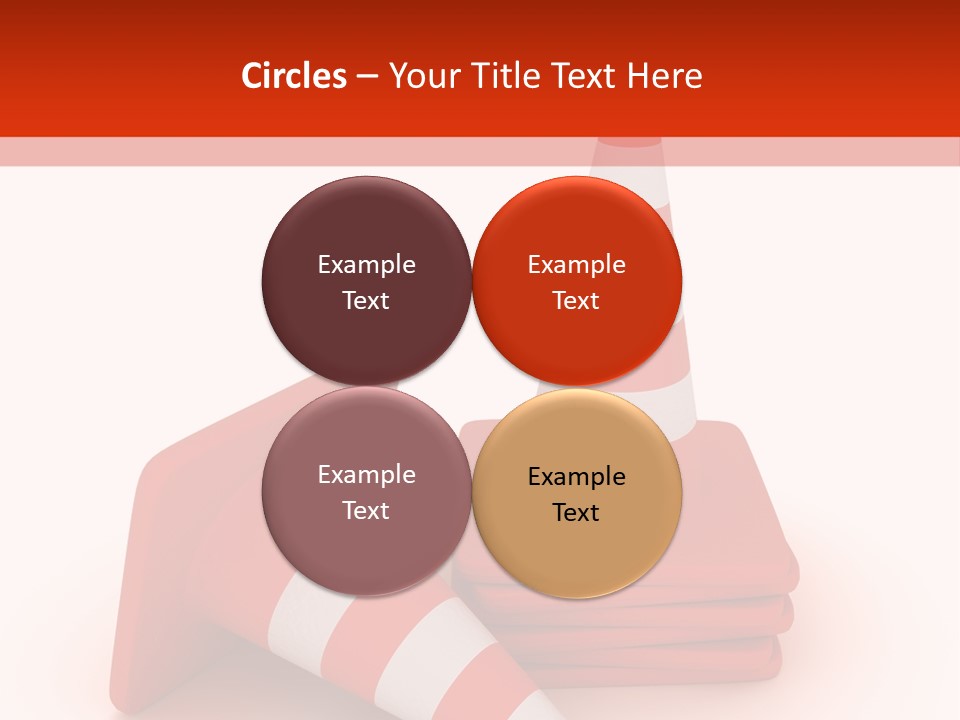 Circles – Your Title Text Here

Example Text

Example Text

Example Text

Example Text